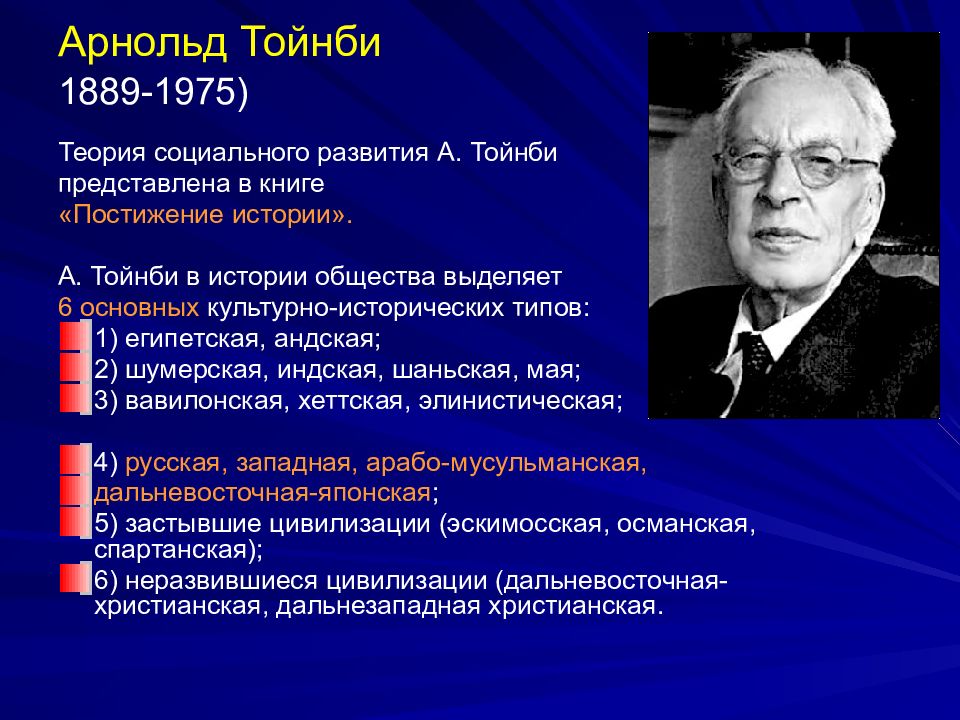 Арнольд Тойнби
1889-1975)

Теория социального развития А. Тойнби представлена в книге «Постижение истории».

А. Тойнби в истории общества выделяет 6 основных культурно-исторических типов:
1) египетская, андская;
2) шумерская, индская, шаньская, мая;
3) вавилонская, хеттская, элинистическая;

4) русская, западная, арабо-мусульманская, дальневосточная-японская;
5) застывшие цивилизации (эскимосская, османская, спартанская);
6) неразвившиеся цивилизации (дальневосточная-христианская, дальнезападная христианская.